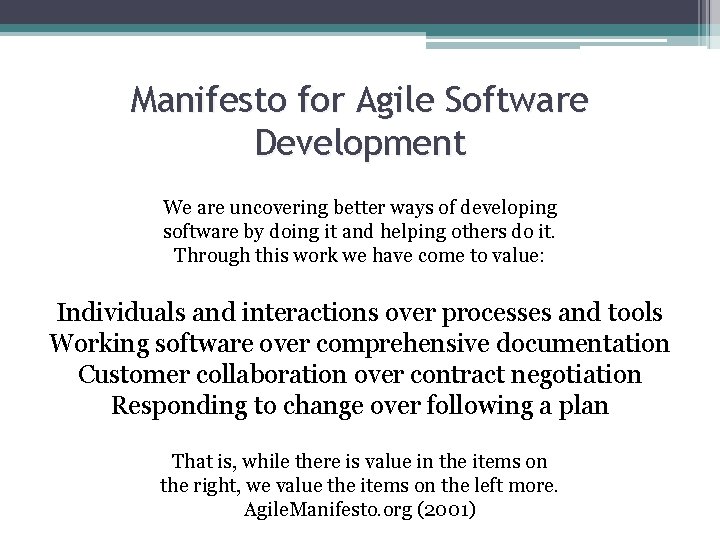 Manifesto for Agile Software Development

We are uncovering better ways of developing software by doing it and helping others do it. Through this work we have come to value:

Individuals and interactions over processes and tools
Working software over comprehensive documentation
Customer collaboration over contract negotiation
Responding to change over following a plan

That is, while there is value in the items on the right, we value the items on the left more.
AgileManifesto.org (2001)